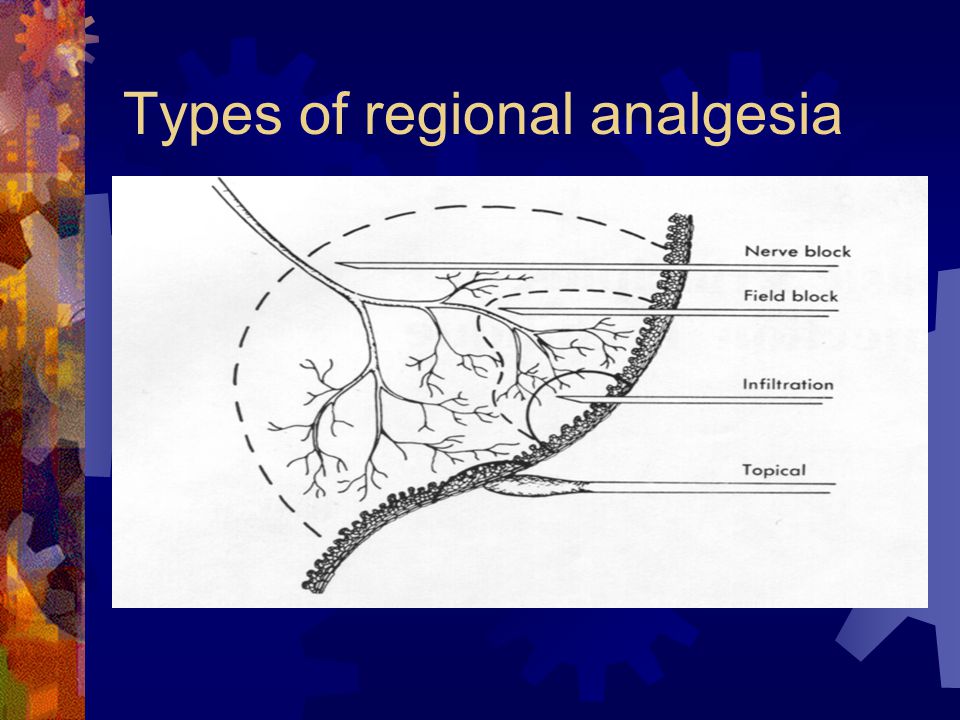 Types of regional analgesia

Nerve block
Field block
Infiltration
Topical